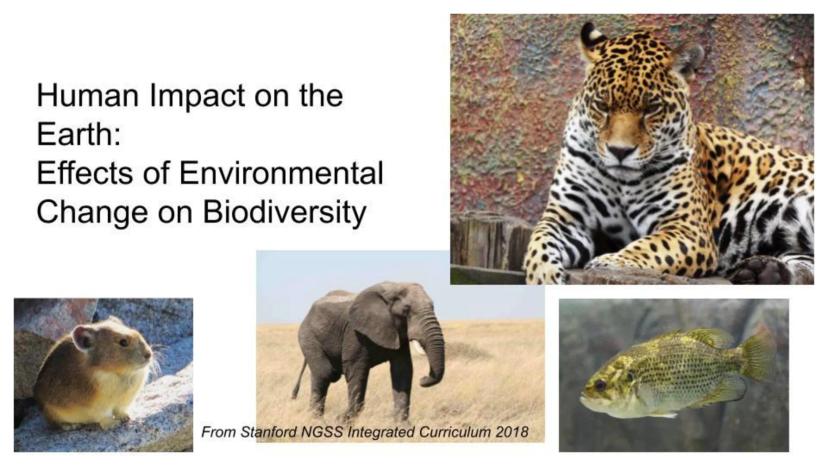 Human Impact on the Earth:
Effects of Environmental Change on Biodiversity

From Stanford NGSS Integrated Curriculum 2018